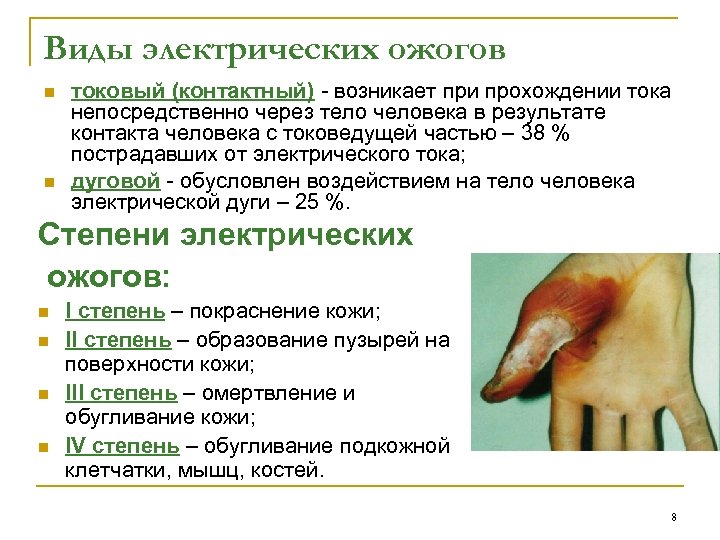 Виды электрических ожогов

токовый (контактный) - возникает при прохождении тока непосредственно через тело человека в результате контакта человека с токоведущей частью – 38 % пострадавших от электрического тока;

дуговой - обусловлен воздействием на тело человека электрической дуги – 25 %.

Степени электрических ожогов:

I степень – покраснение кожи;

II степень – образование пузырей на поверхности кожи;

III степень – омертвление и обугливание кожи;

IV степень – обугливание подкожной клетчатки, мышц, костей.

8